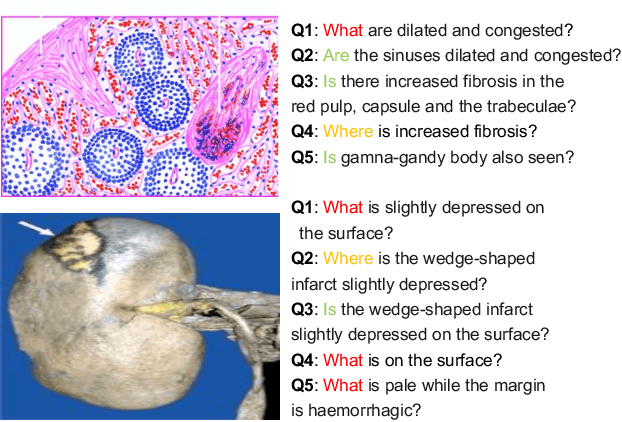 Q1: What are dilated and congested?
Q2: Are the sinuses dilated and congested?
Q3: Is there increased fibrosis in the red pulp, capsule and the trabeculae?
Q4: Where is increased fibrosis?
Q5: Is gamna-gandy body also seen?

Q1: What is slightly depressed on the surface?
Q2: Where is the wedge-shaped infarct slightly depressed?
Q3: Is the wedge-shaped infarct slightly depressed on the surface?
Q4: What is on the surface?
Q5: What is pale while the margin is haemorrhagic?